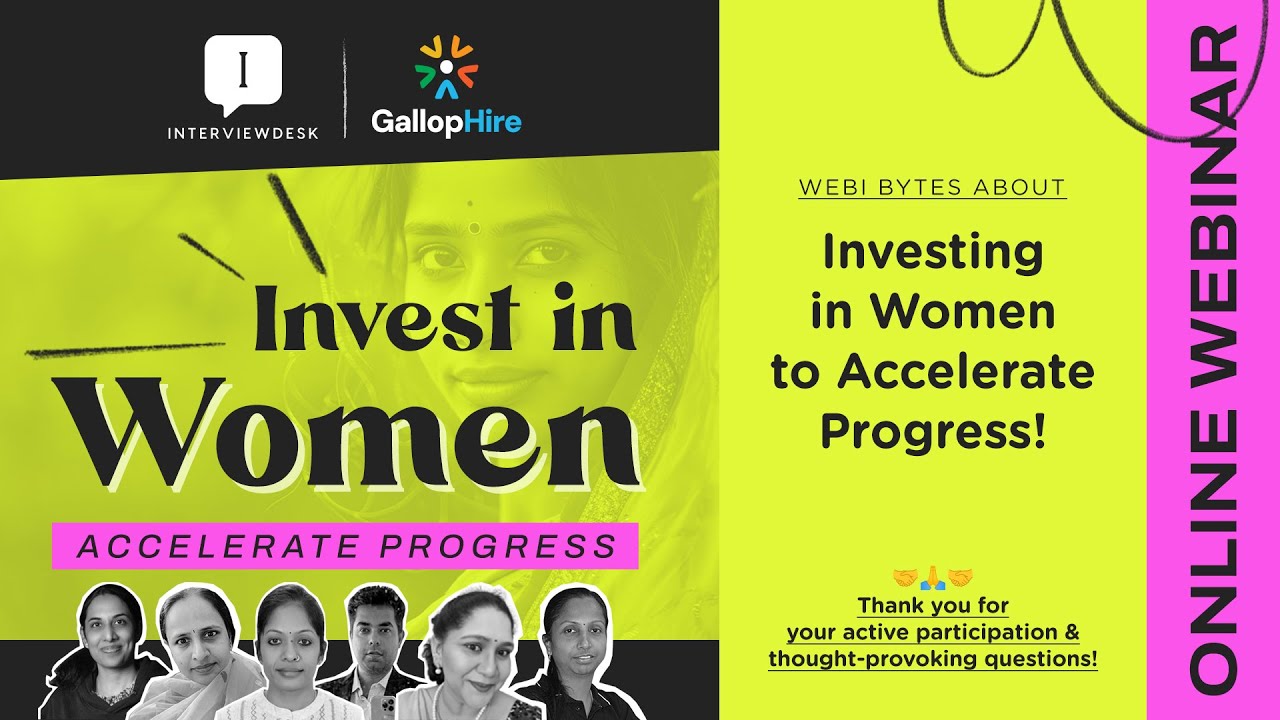 I
INTERVIEWDESK

GallopHire

Invest in Women

ACCELERATE PROGRESS

WEBI BYTES ABOUT

Investing in Women to Accelerate Progress!

🤝🙏🤝
Thank you for your active participation & thought-provoking questions!

ONLINE WEBINAR